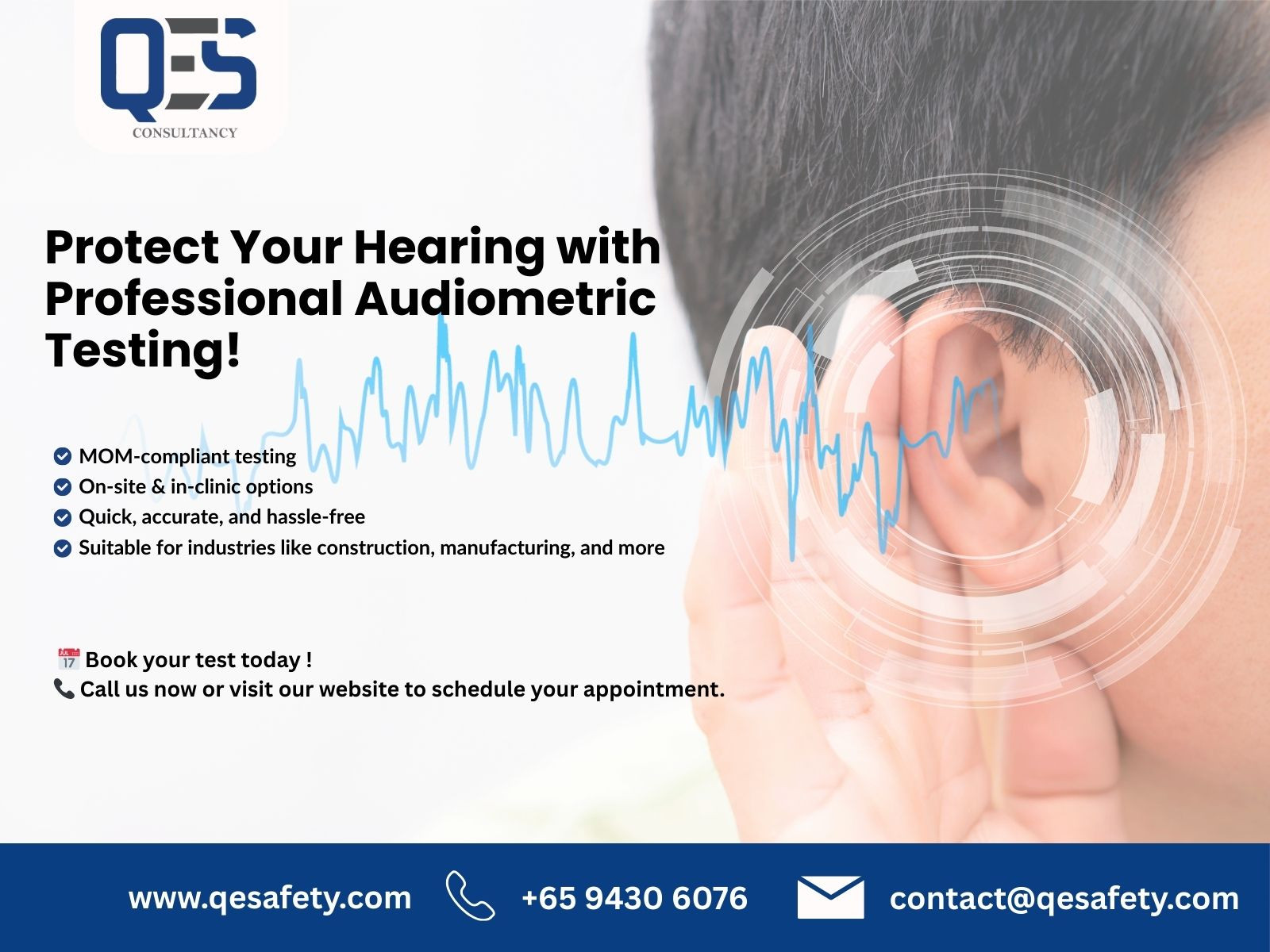 QES
CONSULTANCY

Protect Your Hearing with Professional Audiometric Testing!

MOM-compliant testing
On-site & in-clinic options
Quick, accurate, and hassle-free
Suitable for industries like construction, manufacturing, and more

📅 Book your test today !
📞 Call us now or visit our website to schedule your appointment.

www.qesafety.com +65 9430 6076 contact@qesafety.com